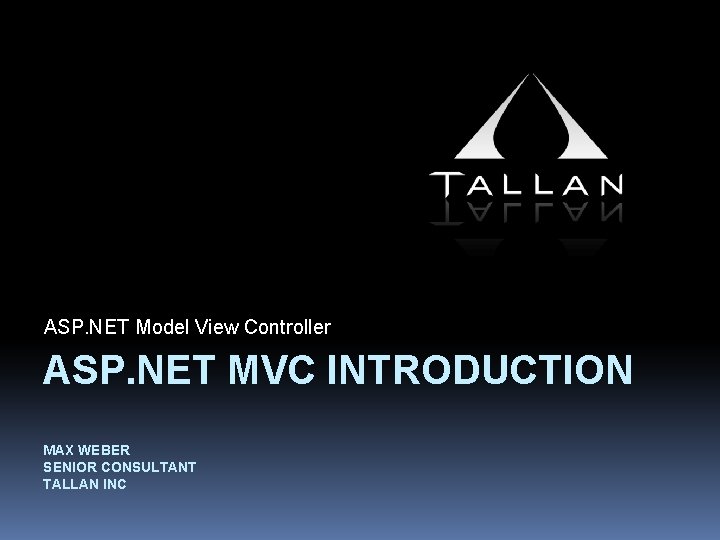 TALLAN

ASP.NET Model View Controller

ASP.NET MVC INTRODUCTION

MAX WEBER
SENIOR CONSULTANT
TALLAN INC